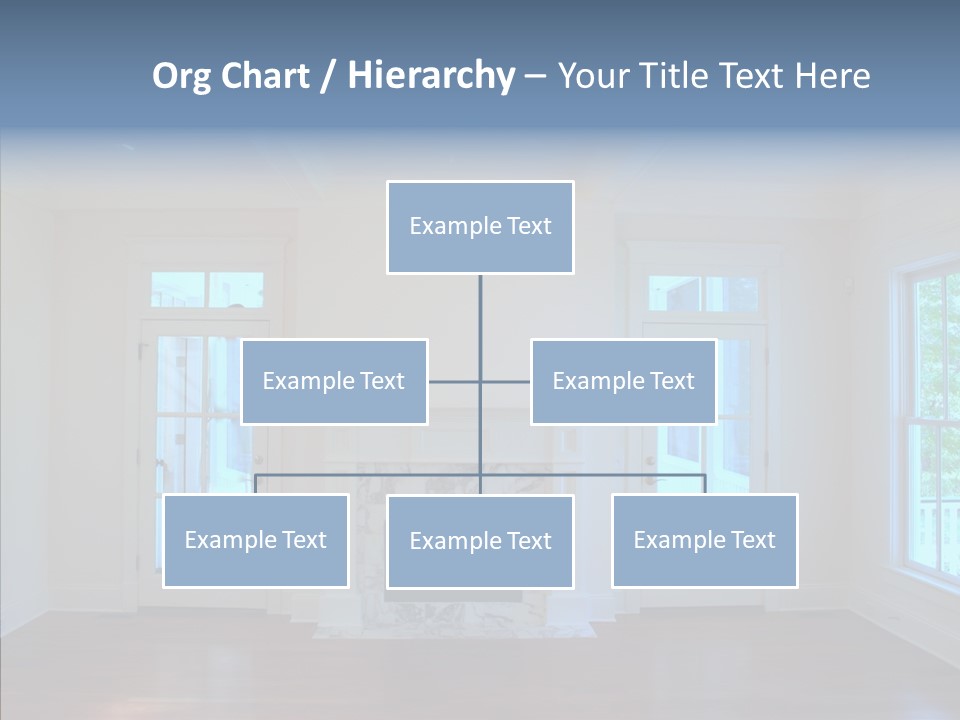 Org Chart / Hierarchy – Your Title Text Here

Example Text

Example Text

Example Text

Example Text

Example Text

Example Text